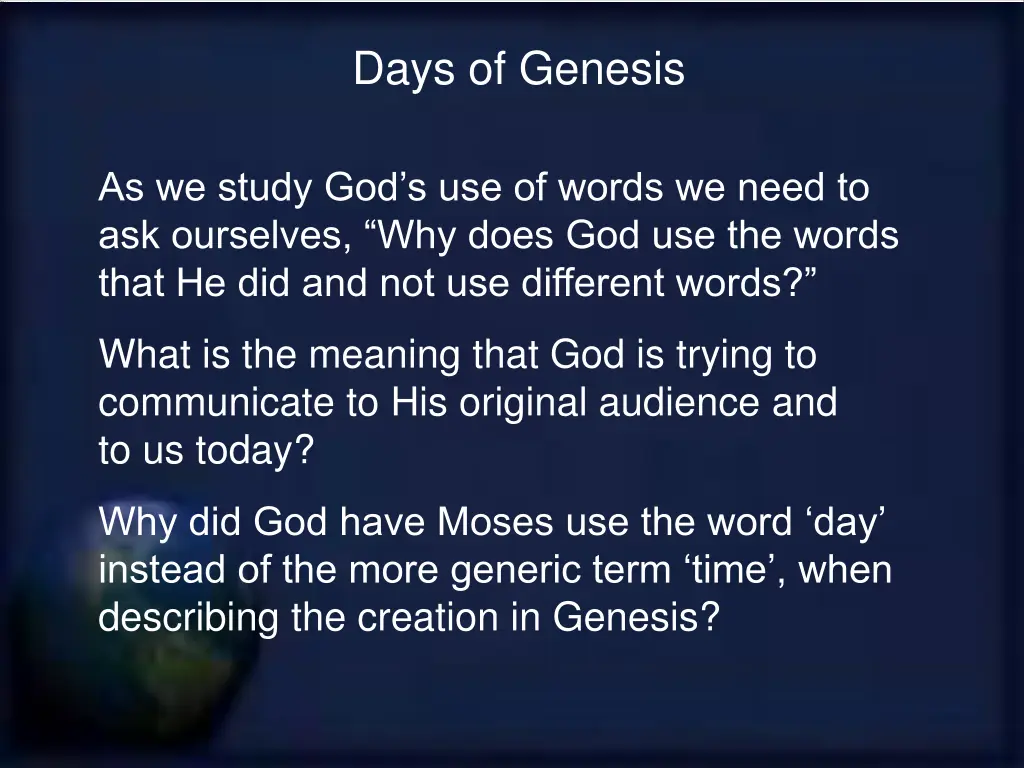 Days of Genesis

As we study God’s use of words we need to ask ourselves, “Why does God use the words that He did and not use different words?”

What is the meaning that God is trying to communicate to His original audience and to us today?

Why did God have Moses use the word ‘day’ instead of the more generic term ‘time’, when describing the creation in Genesis?